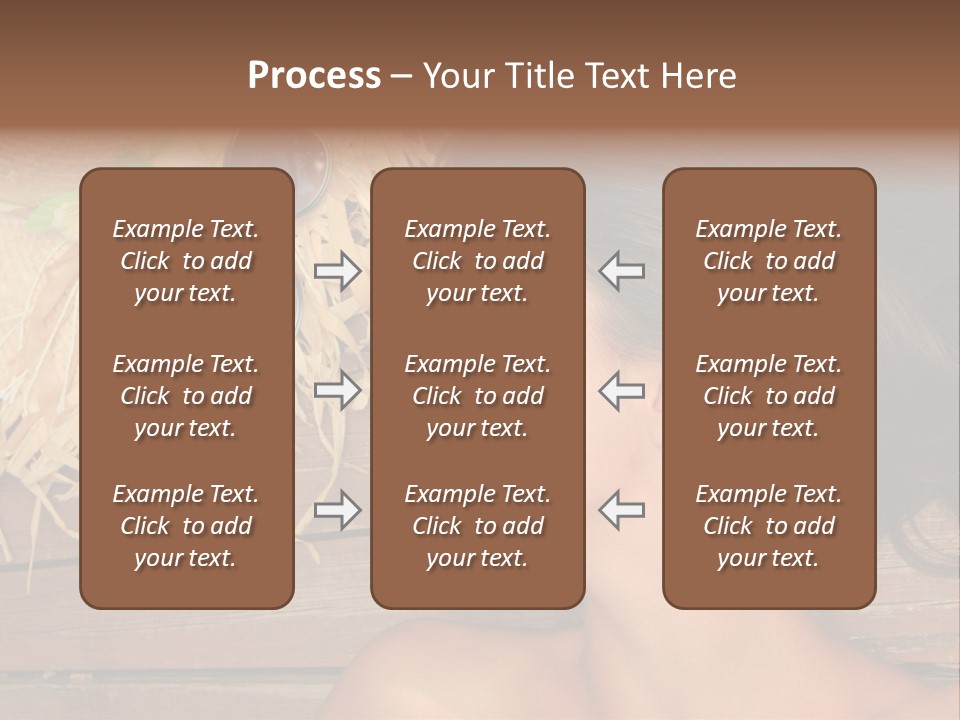 Process – Your Title Text Here

Example Text. Click to add your text.

Example Text. Click to add your text.

Example Text. Click to add your text.

Example Text. Click to add your text.

Example Text. Click to add your text.

Example Text. Click to add your text.

Example Text. Click to add your text.

Example Text. Click to add your text.

Example Text. Click to add your text.